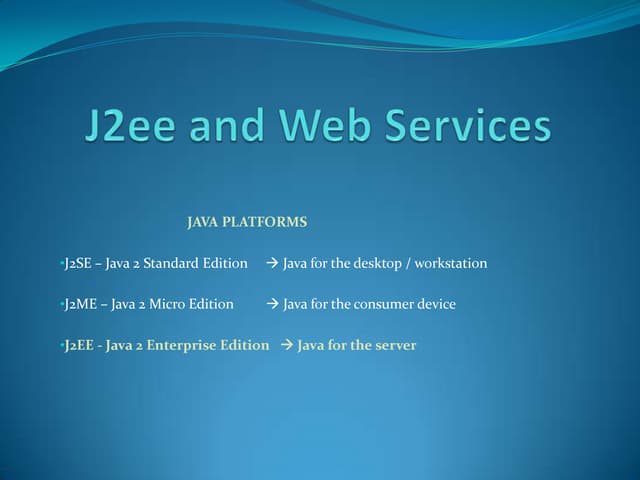 J2ee and Web Services

JAVA PLATFORMS

•J2SE – Java 2 Standard Edition → Java for the desktop / workstation

•J2ME – Java 2 Micro Edition → Java for the consumer device

•J2EE - Java 2 Enterprise Edition → Java for the server